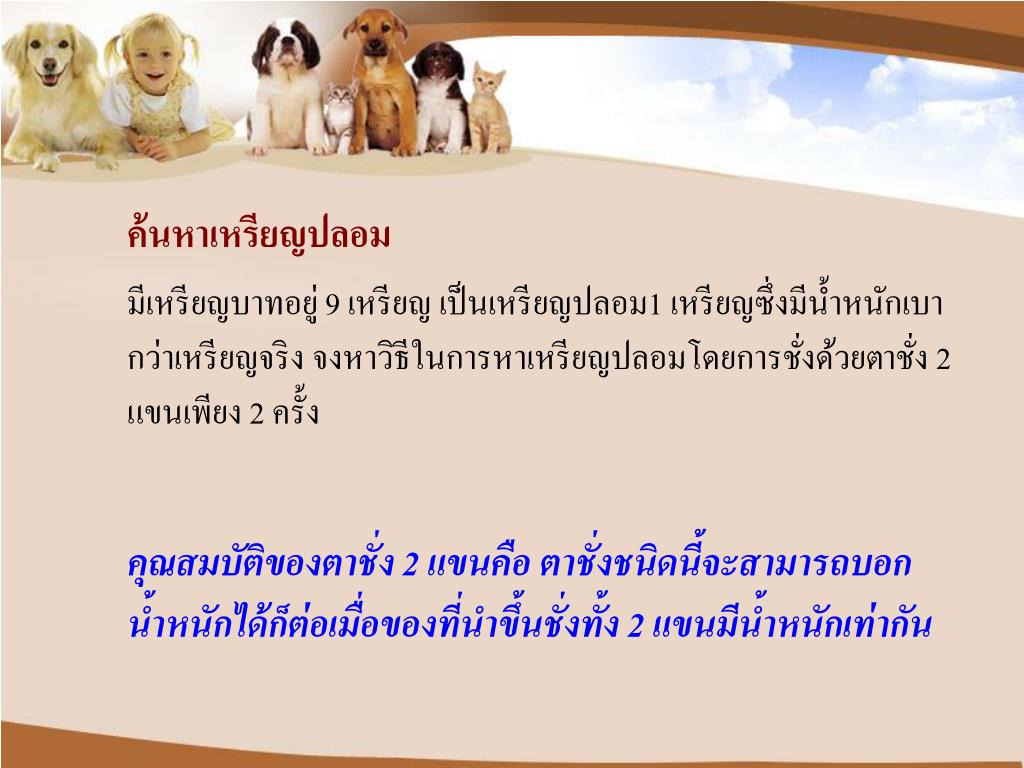 ค้นหาเหรียญปลอม

มีเหรียญบาทอยู่ 9 เหรียญ เป็นเหรียญปลอม1 เหรียญซึ่งมีน้ำหนักเบากว่าเหรียญจริง จงหาวิธีในการหาเหรียญปลอมโดยการชั่งด้วยตาชั่ง 2 แขนเพียง 2 ครั้ง

คุณสมบัติของตาชั่ง 2 แขนคือ ตาชั่งชนิดนี้จะสามารถบอกน้ำหนักได้ก็ต่อเมื่อของที่นำขึ้นชั่งทั้ง 2 แขนมีน้ำหนักเท่ากัน